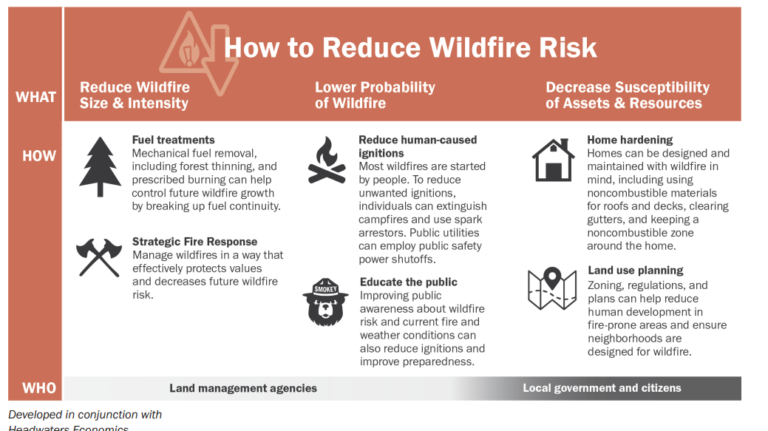 How to Reduce Wildfire Risk

WHAT

Reduce Wildfire Size & Intensity

Lower Probability of Wildfire

Decrease Susceptibility of Assets & Resources

HOW

Fuel treatments
Mechanical fuel removal, including forest thinning, and prescribed burning can help control future wildfire growth by breaking up fuel continuity.

Strategic Fire Response
Manage wildfires in a way that effectively protects values and decreases future wildfire risk.

Reduce human-caused ignitions
Most wildfires are started by people. To reduce unwanted ignitions, individuals can extinguish campfires and use spark arrestors. Public utilities can employ public safety power shutoffs.

SMOKEY

Educate the public
Improving public awareness about wildfire risk and current fire and weather conditions can also reduce ignitions and improve preparedness.

Home hardening
Homes can be designed and maintained with wildfire in mind, including using noncombustible materials for roofs and decks, clearing gutters, and keeping a noncombustible zone around the home.

Land use planning
Zoning, regulations, and plans can help reduce human development in fire-prone areas and ensure neighborhoods are designed for wildfire.

WHO

Land management agencies

Local government and citizens

Developed in conjunction with Headwaters Economics